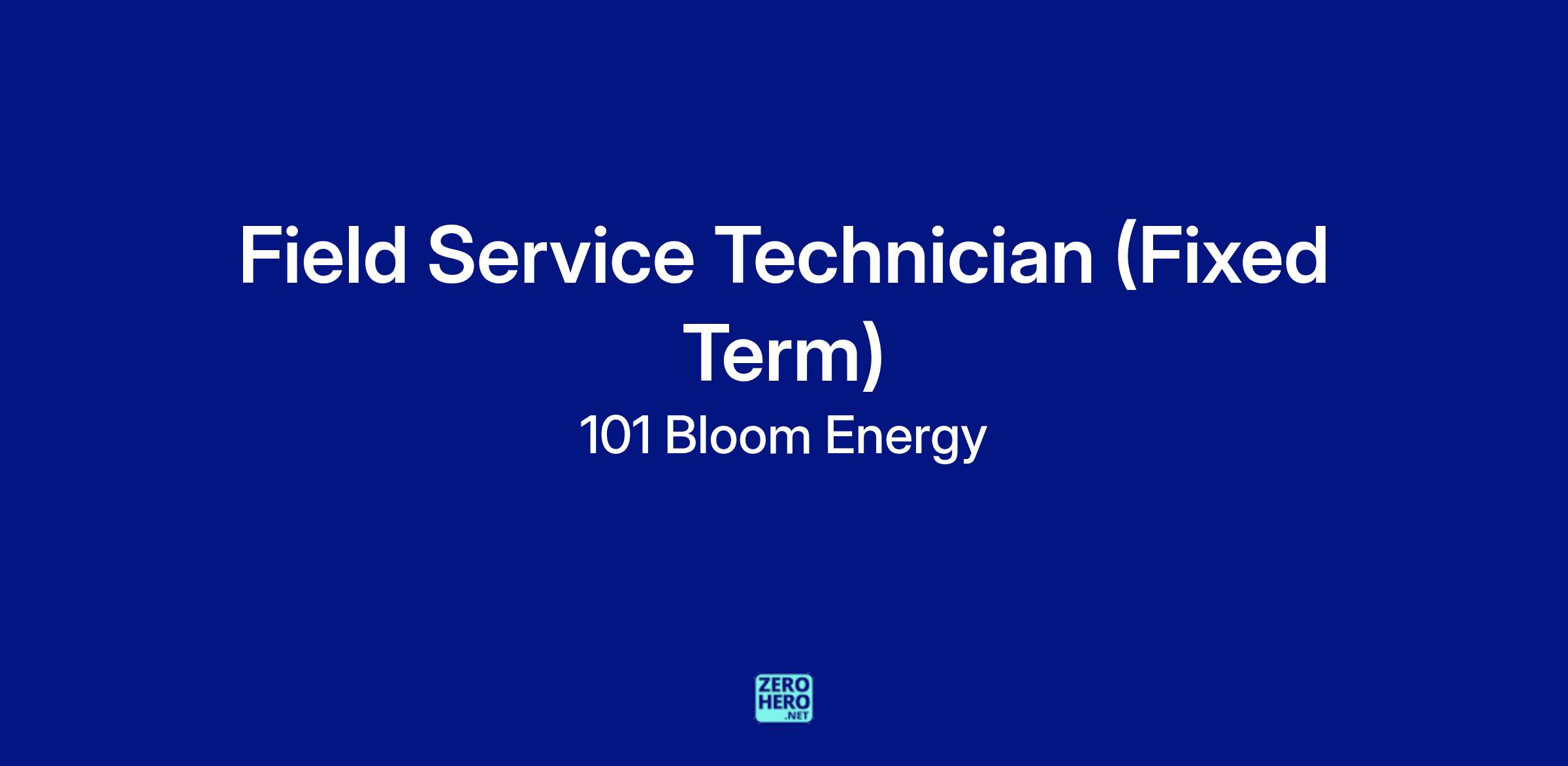 Field Service Technician (Fixed Term)

101 Bloom Energy

ZERO
HERO
.NET